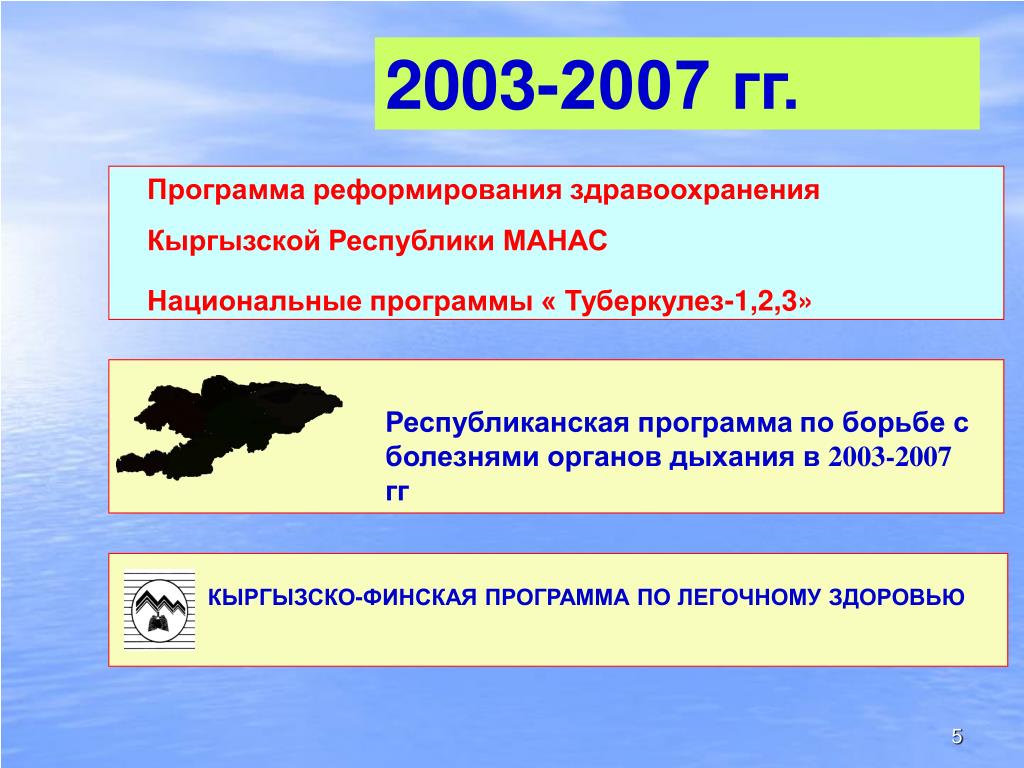 2003-2007 гг.

Программа реформирования здравоохранения

Кыргызской Республики МАНАС

Национальные программы « Туберкулез-1,2,3»

Республиканская программа по борьбе с болезнями органов дыхания в 2003-2007 гг

КЫРГЫЗСКО-ФИНСКАЯ ПРОГРАММА ПО ЛЕГОЧНОМУ ЗДОРОВЬЮ

5